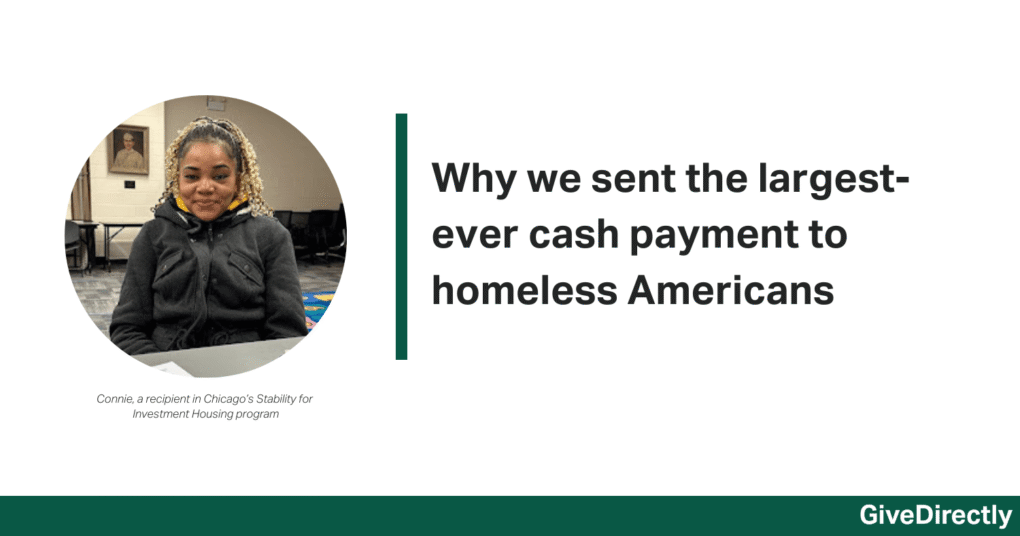 Connie, a recipient in Chicago's Stability for Investment Housing program

Why we sent the largest-ever cash payment to homeless Americans

GiveDirectly